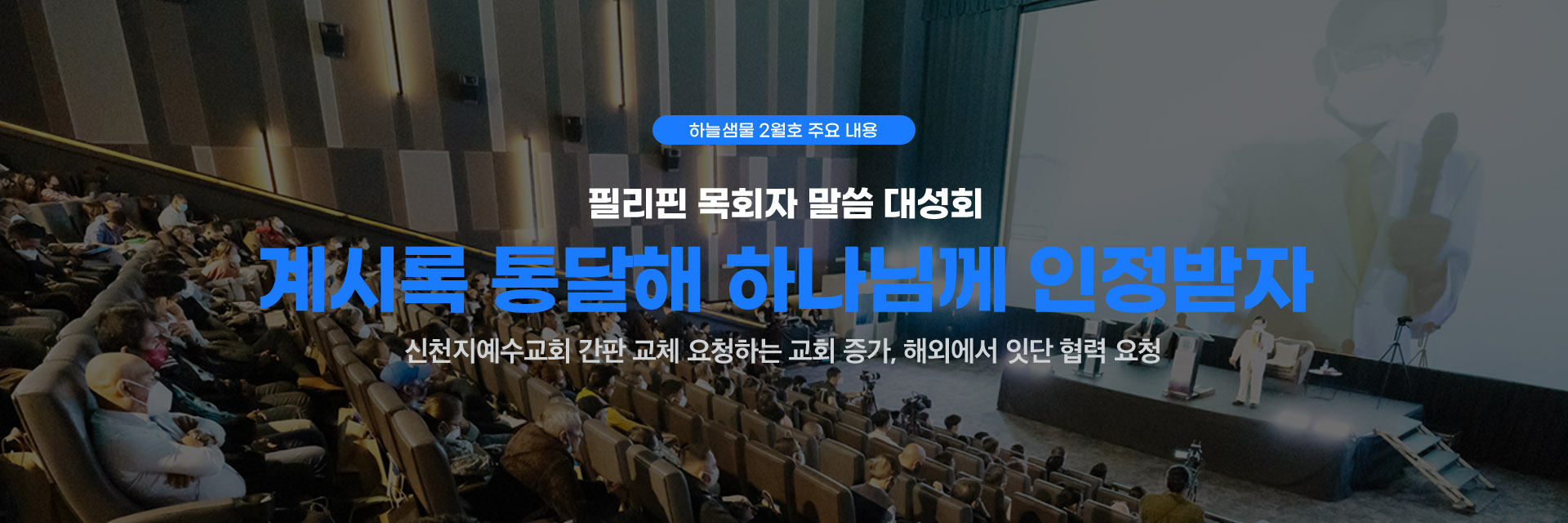 하늘샘물 2월호 주요 내용

필리핀 목회자 말씀 대성회

계시록 통달해 하나님께 인정받자

신천지예수교회 간판 교체 요청하는 교회 증가, 해외에서 잇단 협력 요청